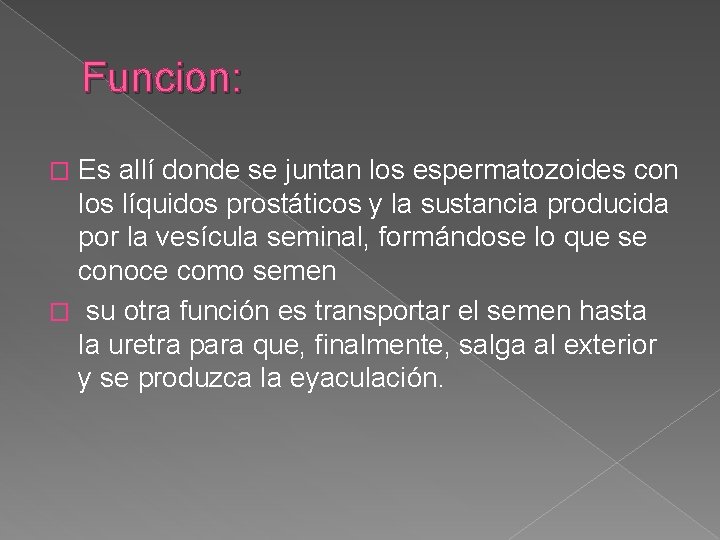 Funcion:

Es allí donde se juntan los espermatozoides con los líquidos prostáticos y la sustancia producida por la vesícula seminal, formándose lo que se conoce como semen

su otra función es transportar el semen hasta la uretra para que, finalmente, salga al exterior y se produzca la eyaculación.